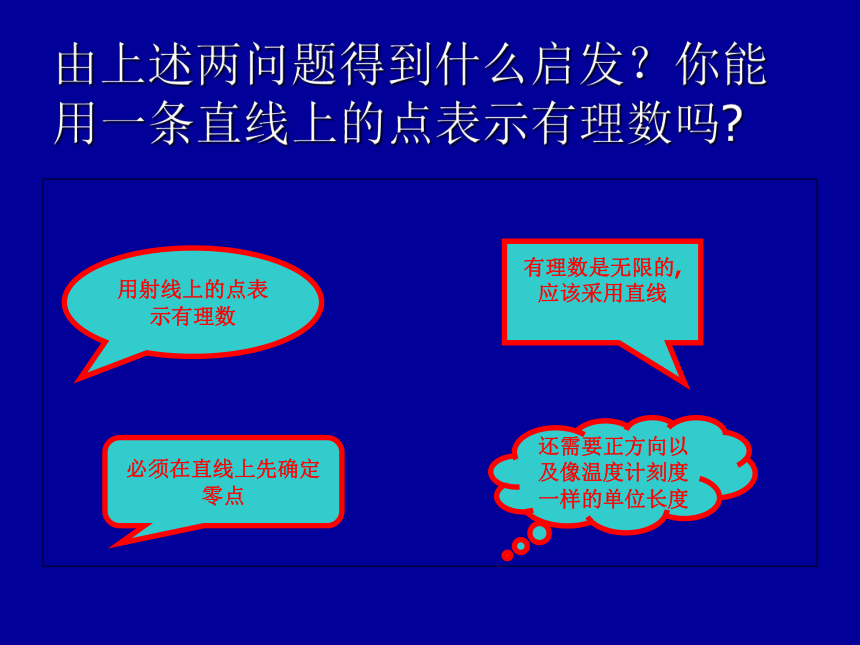 由上述两问题得到什么启发？你能用一条直线上的点表示有理数吗?

用射线上的点表示有理数

有理数是无限的,应该采用直线

必须在直线上先确定零点

还需要正方向以及像温度计刻度一样的单位长度